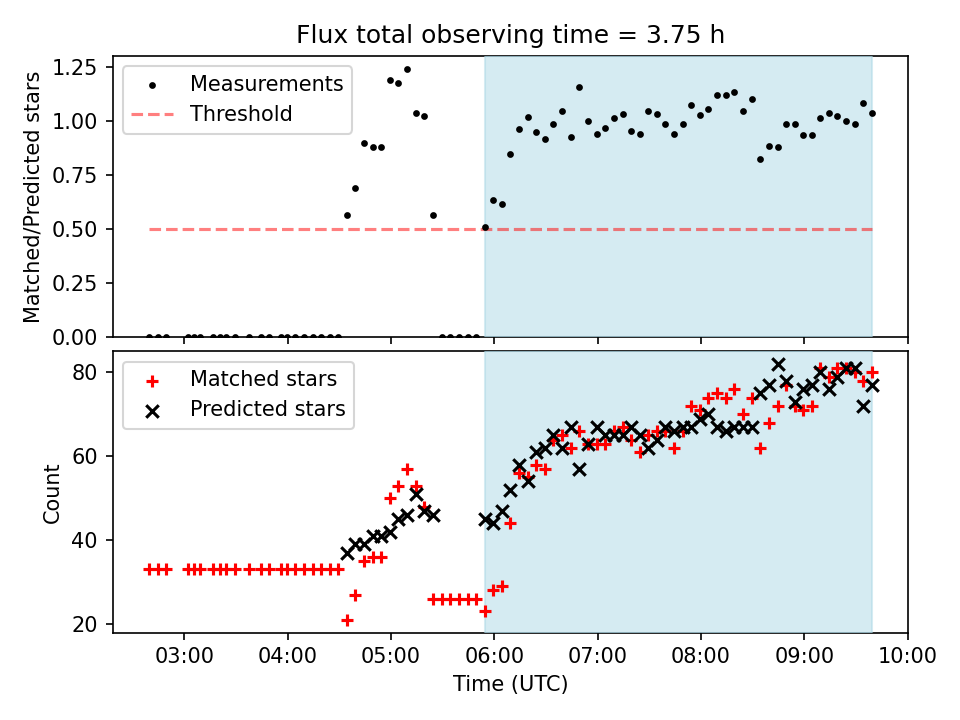 Flux total observing time = 3.75 h

Matched/Predicted stars

1.25
1.00
0.75
0.50
0.25
0.00

Measurements
Threshold

Count

80
60
40
20

Matched stars
Predicted stars

03:00
04:00
05:00
06:00
07:00
08:00
09:00
10:00

Time (UTC)